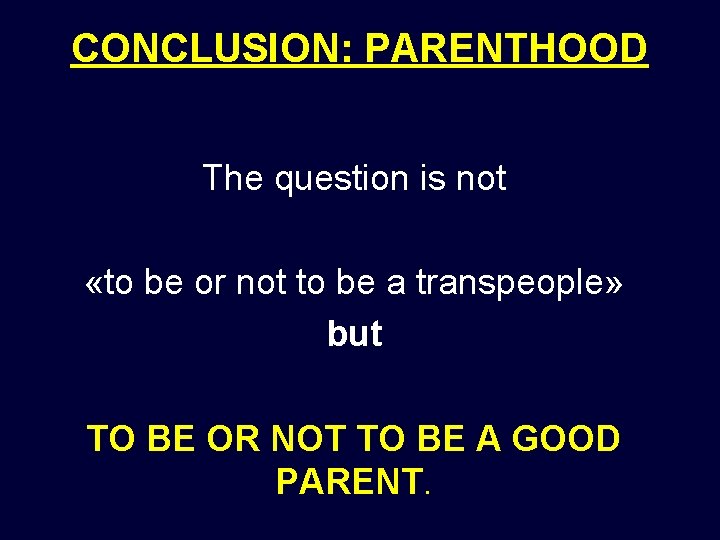 CONCLUSION: PARENTHOOD

The question is not

«to be or not to be a transpeople»

but

TO BE OR NOT TO BE A GOOD PARENT.